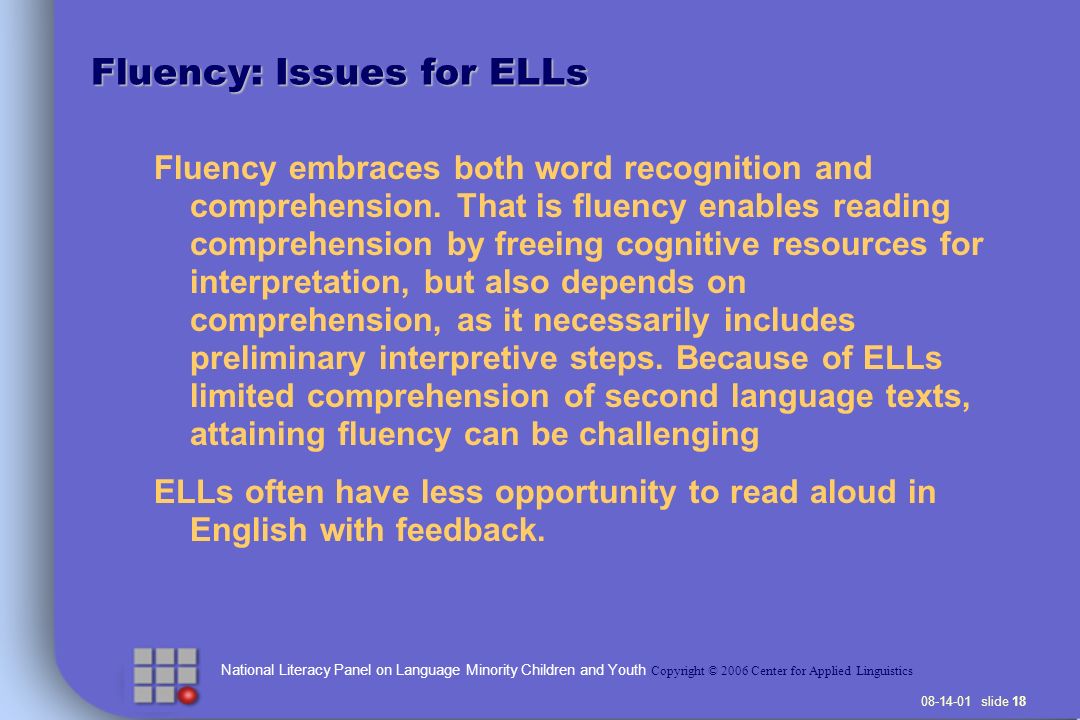 Fluency: Issues for ELLs

Fluency embraces both word recognition and comprehension. That is fluency enables reading comprehension by freeing cognitive resources for interpretation, but also depends on comprehension, as it necessarily includes preliminary interpretive steps. Because of ELLs limited comprehension of second language texts, attaining fluency can be challenging

ELLs often have less opportunity to read aloud in English with feedback.

National Literacy Panel on Language Minority Children and Youth Copyright © 2006 Center for Applied Linguistics

08-14-01 slide 18